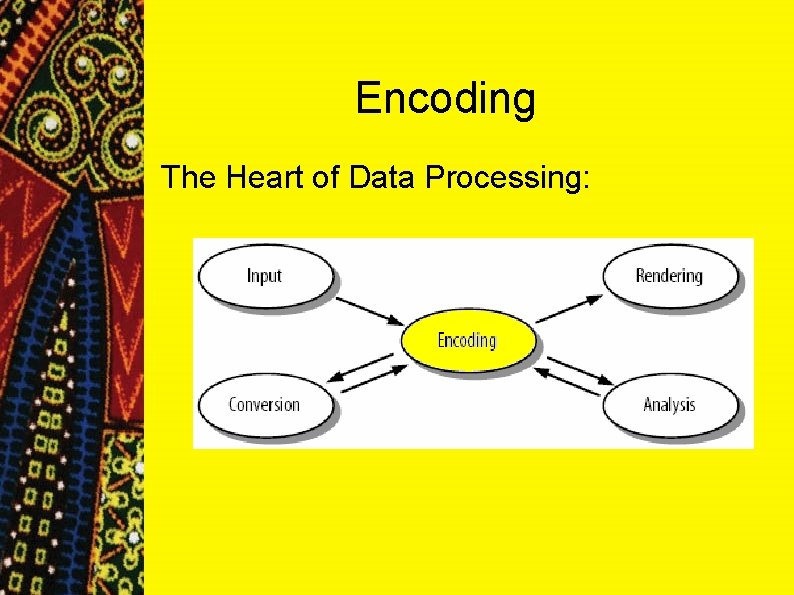 Encoding

The Heart of Data Processing:

Input

Rendering

Encoding

Conversion

Analysis